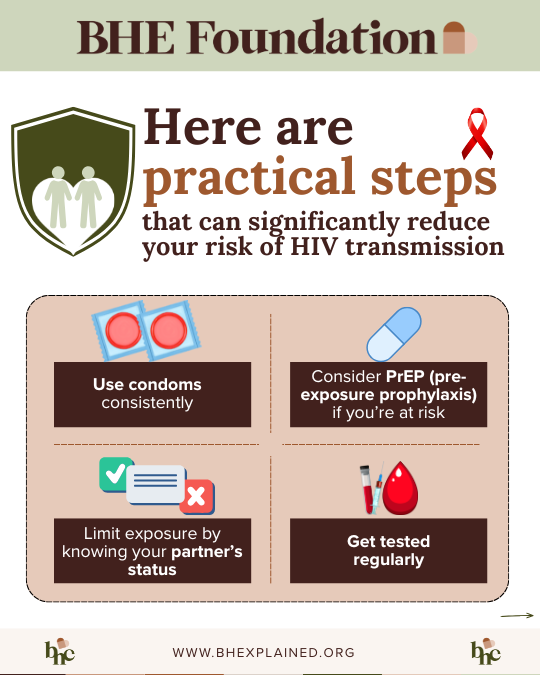 BHE Foundation

Here are practical steps that can significantly reduce your risk of HIV transmission

Use condoms consistently

Consider PrEP (pre-exposure prophylaxis) if you're at risk

Limit exposure by knowing your partner's status

Get tested regularly

bhe

WWW.BHEXPLAINED.ORG

bhe